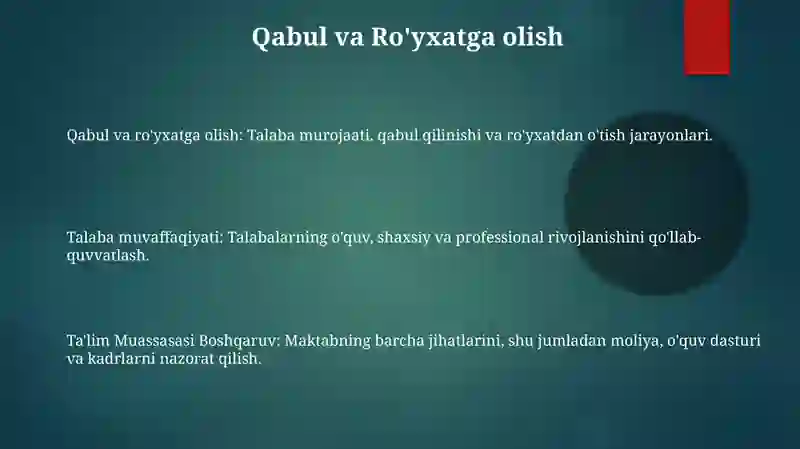 Qabul va Ro'yxatga olish

Qabul va ro'yxatga olish: Talaba murojaati, qabul qilinishi va ro'yxatdan o'tish jarayonlari.

Talaba muvaffaqiyati: Talabalarning o'quv, shaxsiy va professional rivojlanishini qo'llab-quvvatlash.

Ta'lim Muassasasi Boshqaruv: Maktabning barcha jihatlarini, shu jumladan moliya, o'quv dasturi va kadrlarni nazorat qilish.